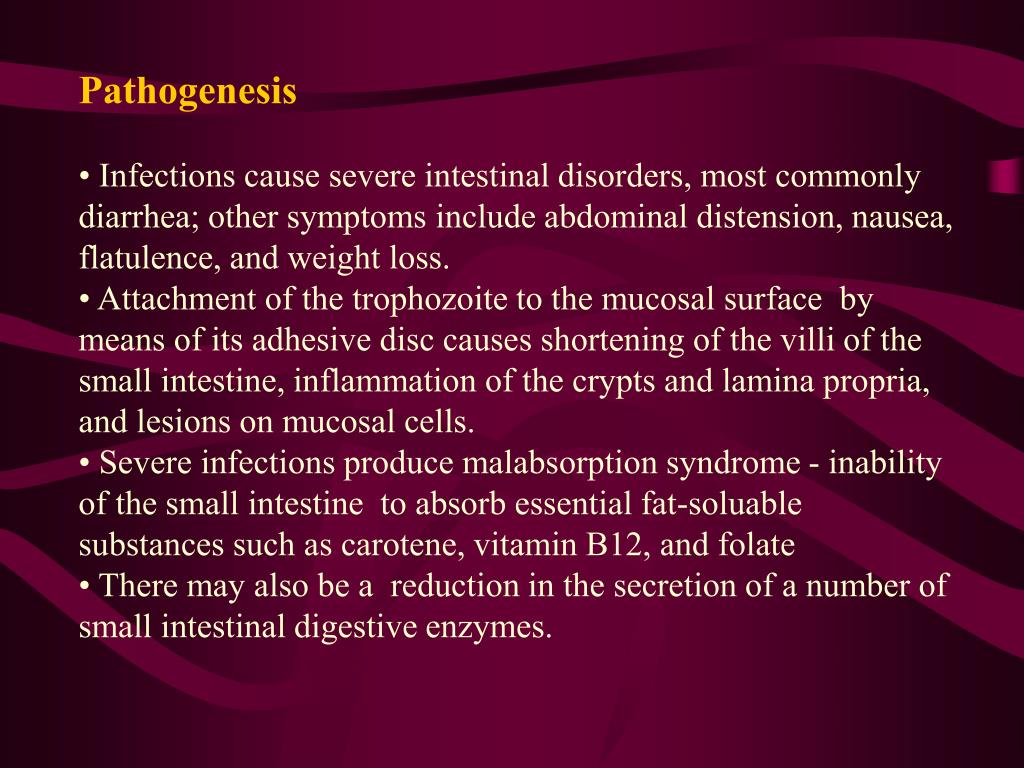 Pathogenesis

• Infections cause severe intestinal disorders, most commonly diarrhea; other symptoms include abdominal distension, nausea, flatulence, and weight loss.
• Attachment of the trophozoite to the mucosal surface by means of its adhesive disc causes shortening of the villi of the small intestine, inflammation of the crypts and lamina propria, and lesions on mucosal cells.
• Severe infections produce malabsorption syndrome - inability of the small intestine to absorb essential fat-soluable substances such as carotene, vitamin B12, and folate
• There may also be a reduction in the secretion of a number of small intestinal digestive enzymes.